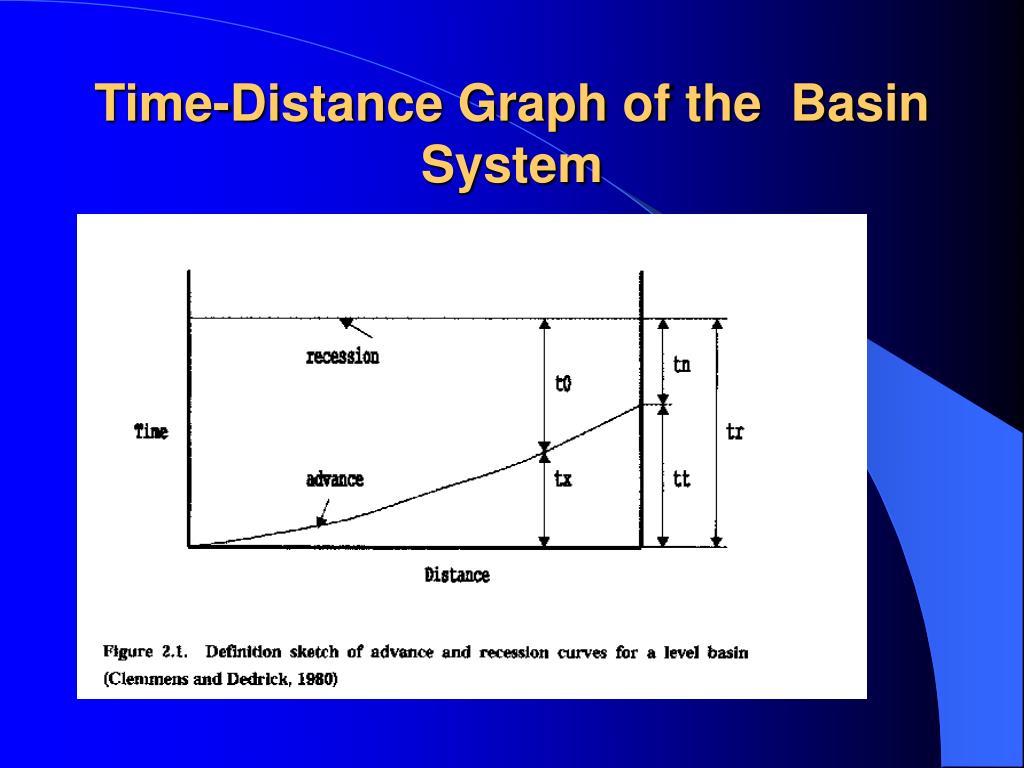 Time-Distance Graph of the Basin System

recession

Time

advance

t0

tx

tn

tt

tr

Distance

Figure 2.1. Definition sketch of advance and recession curves for a level basin (Clemmens and Dedrick, 1980)